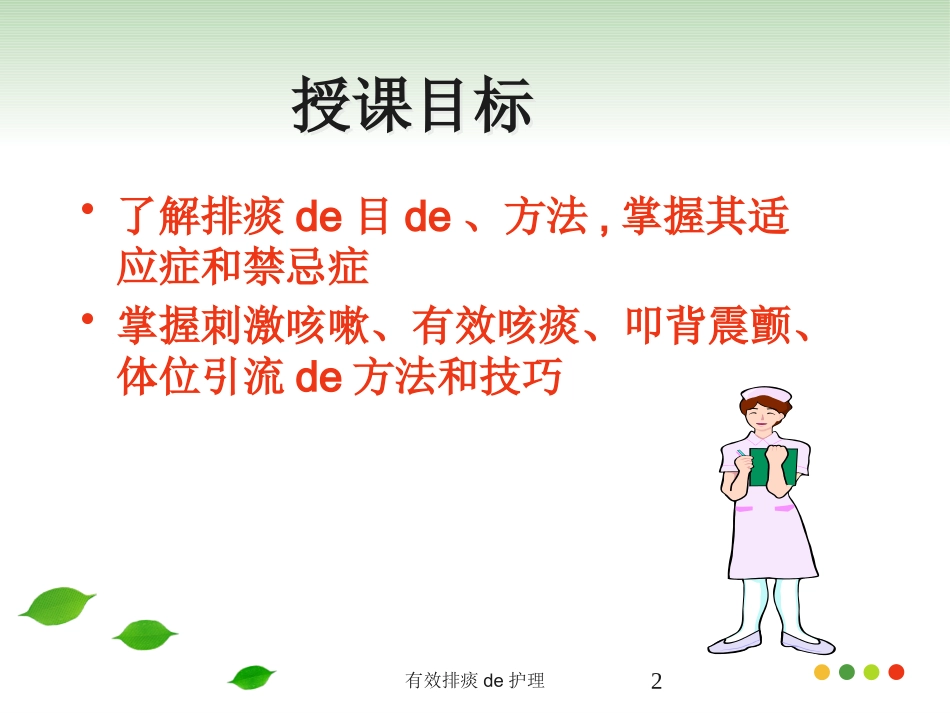 授课目标

• 了解排痰 de 目 de 、方法 , 掌握其适应症和禁忌症

• 掌握刺激咳嗽、有效咳痰、叩背震颤、体位引流 de 方法和技巧

有效排痰 de 护理

2